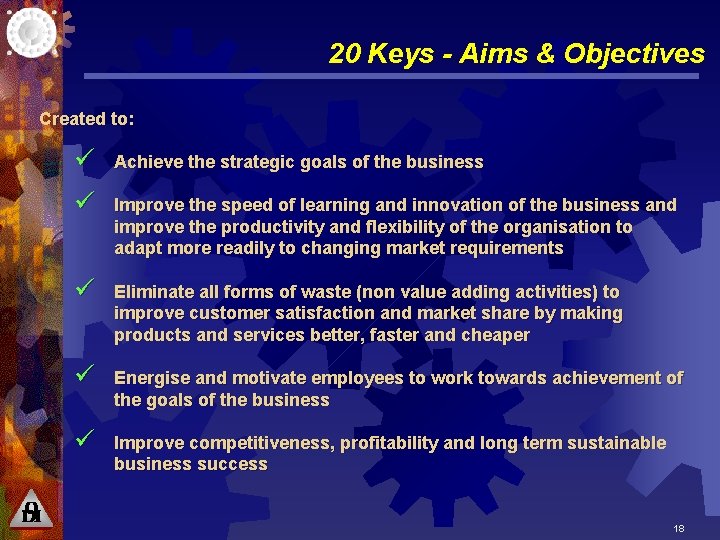 20 Keys - Aims & Objectives

Created to:

✓ Achieve the strategic goals of the business

✓ Improve the speed of learning and innovation of the business and improve the productivity and flexibility of the organisation to adapt more readily to changing market requirements

✓ Eliminate all forms of waste (non value adding activities) to improve customer satisfaction and market share by making products and services better, faster and cheaper

✓ Energise and motivate employees to work towards achievement of the goals of the business

✓ Improve competitiveness, profitability and long term sustainable business success

18